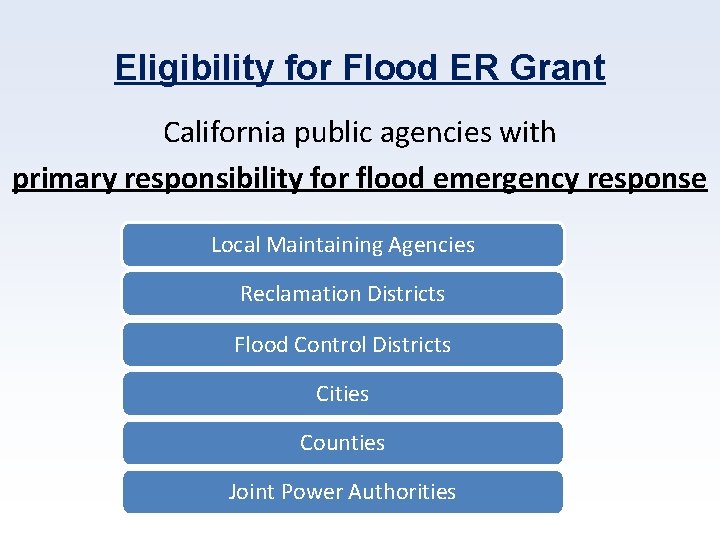 Eligibility for Flood ER Grant

California public agencies with
primary responsibility for flood emergency response

Local Maintaining Agencies

Reclamation Districts

Flood Control Districts

Cities

Counties

Joint Power Authorities